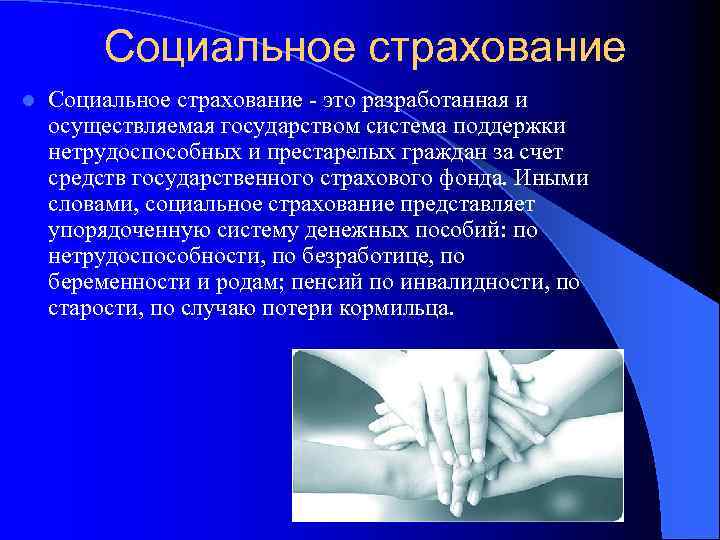 Социальное страхование

Социальное страхование - это разработанная и осуществляемая государством система поддержки нетрудоспособных и престарелых граждан за счет средств государственного страхового фонда. Иными словами, социальное страхование представляет упорядоченную систему денежных пособий: по нетрудоспособности, по безработице, по беременности и родам; пенсий по инвалидности, по старости, по случаю потери кормильца.